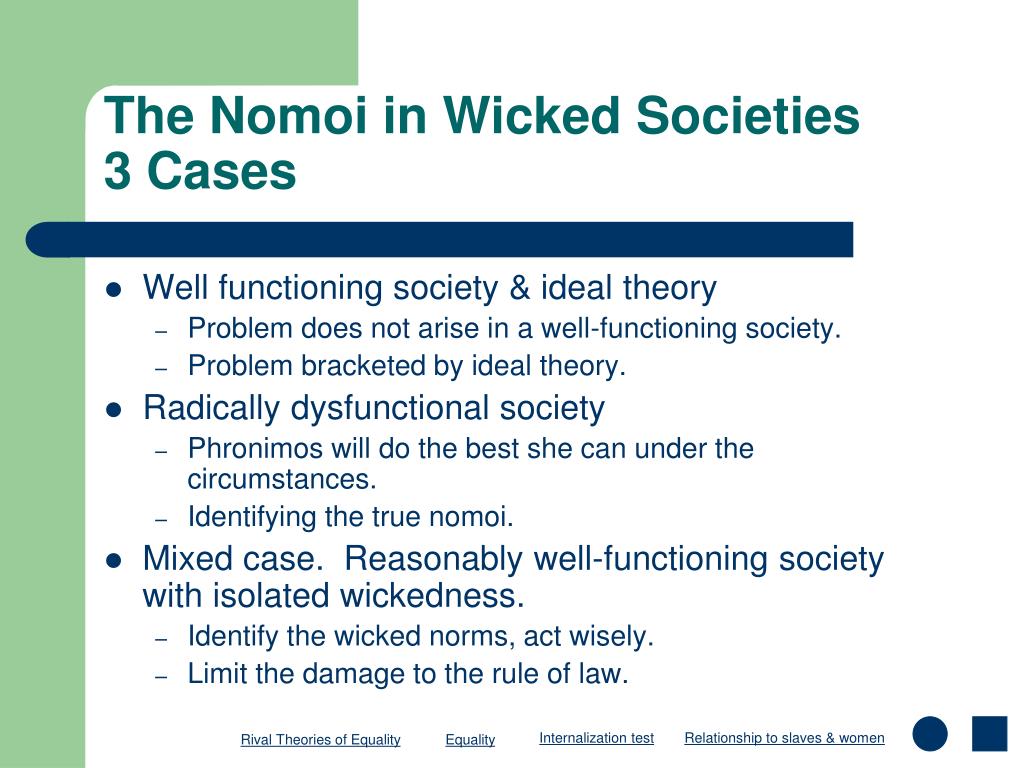 The Nomoi in Wicked Societies
3 Cases

- Well functioning society & ideal theory
  – Problem does not arise in a well-functioning society.
  – Problem bracketed by ideal theory.
- Radically dysfunctional society
  – Phronimos will do the best she can under the circumstances.
  – Identifying the true nomoi.
- Mixed case. Reasonably well-functioning society with isolated wickedness.
  – Identify the wicked norms, act wisely.
  – Limit the damage to the rule of law.

Rival Theories of Equality Equality Internalization test Relationship to slaves & women